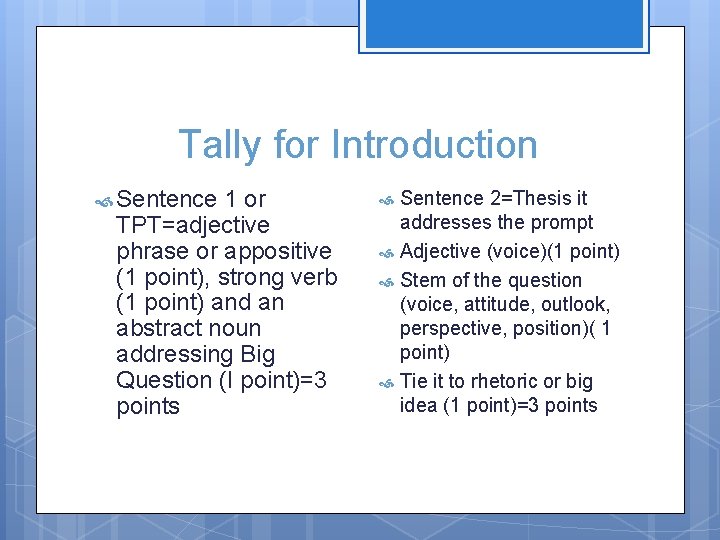 Tally for Introduction

Sentence 1 or TPT=adjective phrase or appositive (1 point), strong verb (1 point) and an abstract noun addressing Big Question (I point)=3 points

Sentence 2=Thesis it addresses the prompt

Adjective (voice)(1 point)

Stem of the question (voice, attitude, outlook, perspective, position)( 1 point)

Tie it to rhetoric or big idea (1 point)=3 points